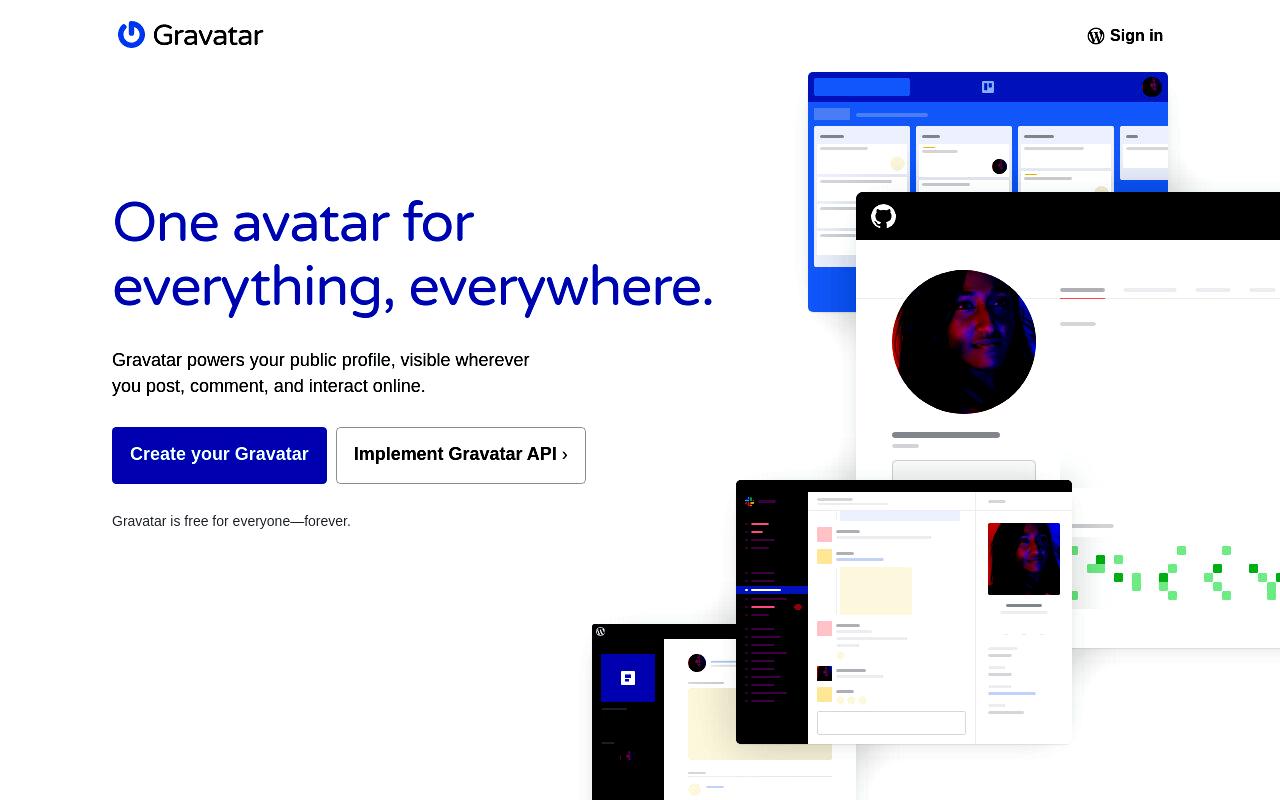 Gravatar

Sign in

One avatar for everything, everywhere.

Gravatar powers your public profile, visible wherever you post, comment, and interact online.

Create your Gravatar

Implement Gravatar API ›

Gravatar is free for everyone—forever.